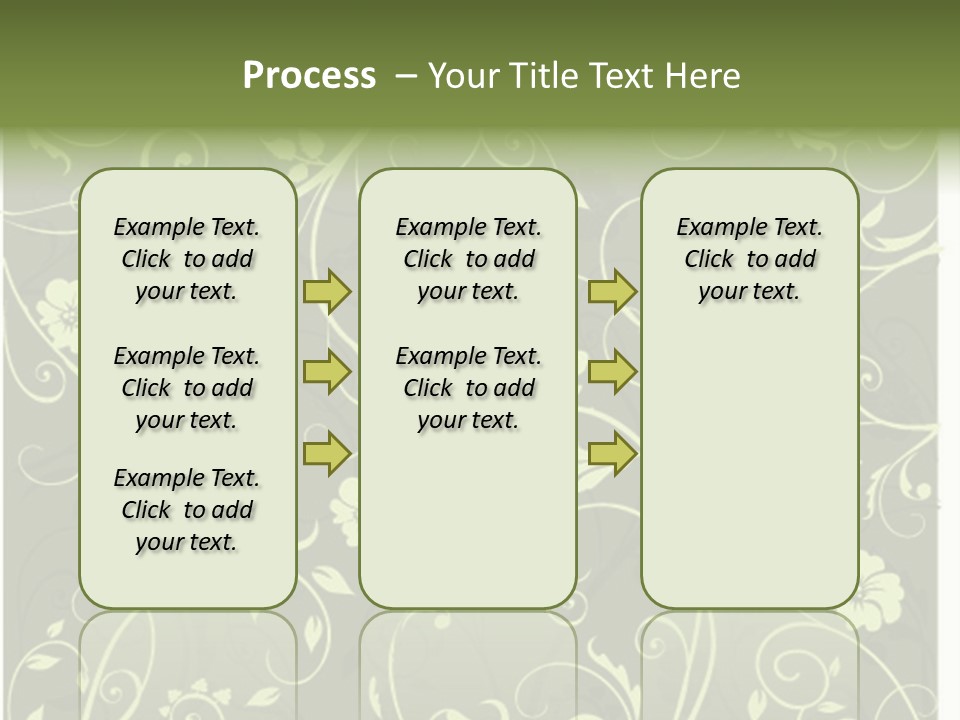 Process – Your Title Text Here

Example Text. Click to add your text.

Example Text. Click to add your text.

Example Text. Click to add your text.

Example Text. Click to add your text.

Example Text. Click to add your text.

Example Text. Click to add your text.